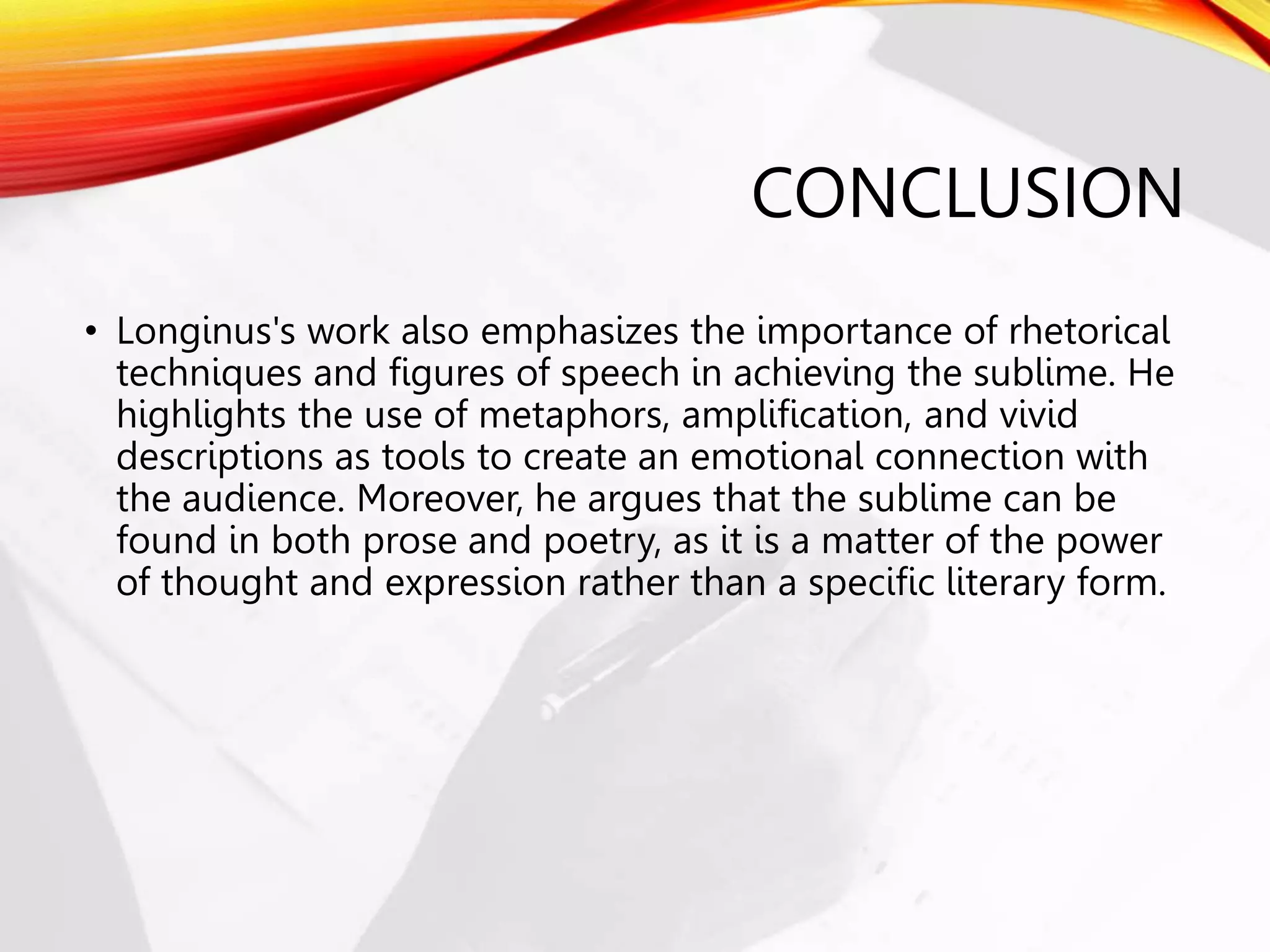 CONCLUSION

• Longinus's work also emphasizes the importance of rhetorical techniques and figures of speech in achieving the sublime. He highlights the use of metaphors, amplification, and vivid descriptions as tools to create an emotional connection with the audience. Moreover, he argues that the sublime can be found in both prose and poetry, as it is a matter of the power of thought and expression rather than a specific literary form.